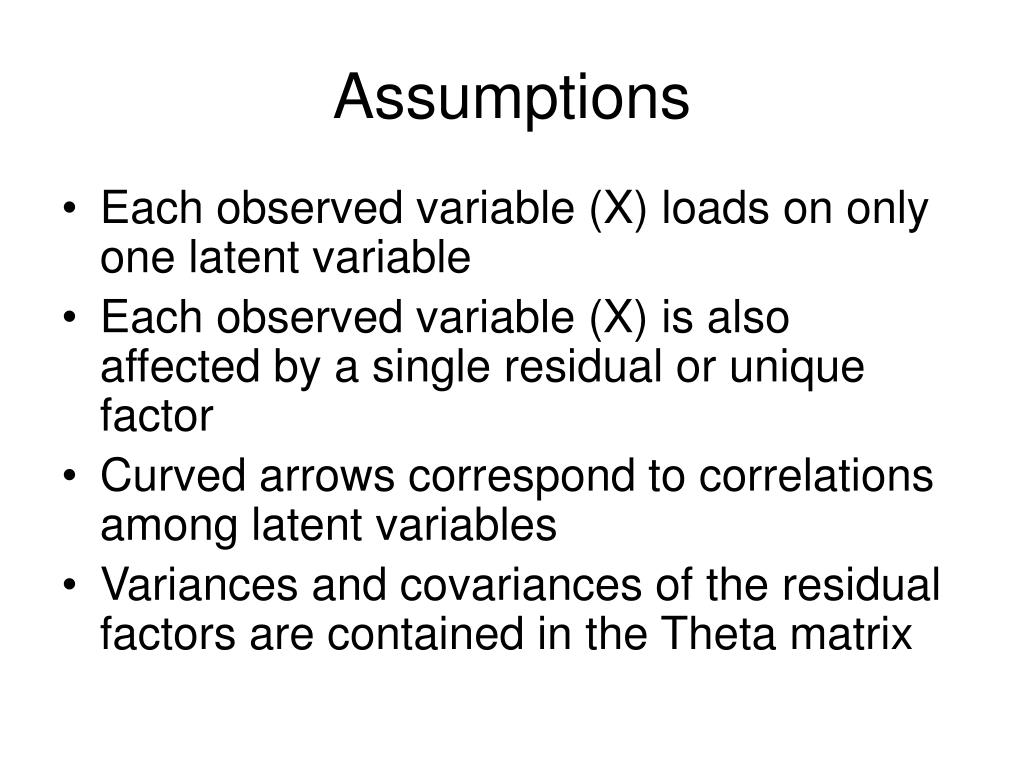 Assumptions

• Each observed variable (X) loads on only one latent variable
• Each observed variable (X) is also affected by a single residual or unique factor
• Curved arrows correspond to correlations among latent variables
• Variances and covariances of the residual factors are contained in the Theta matrix